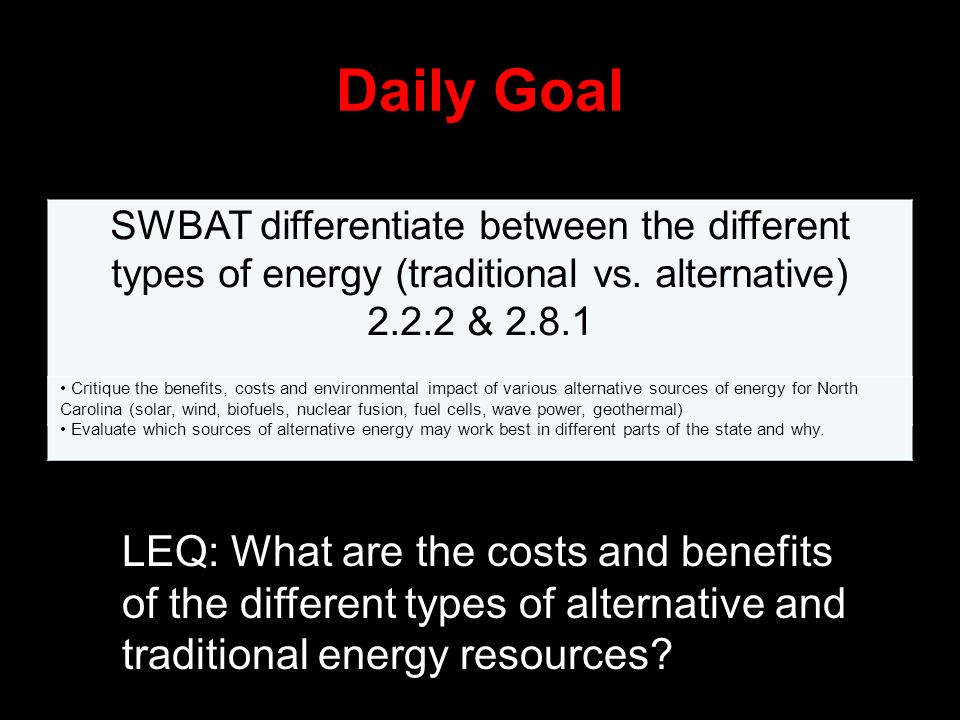 Daily Goal

SWBAT differentiate between the different types of energy (traditional vs. alternative) 2.2.2 & 2.8.1

• Critique the benefits, costs and environmental impact of various alternative sources of energy for North Carolina (solar, wind, biofuels, nuclear fusion, fuel cells, wave power, geothermal)
• Evaluate which sources of alternative energy may work best in different parts of the state and why.

LEQ: What are the costs and benefits of the different types of alternative and traditional energy resources?